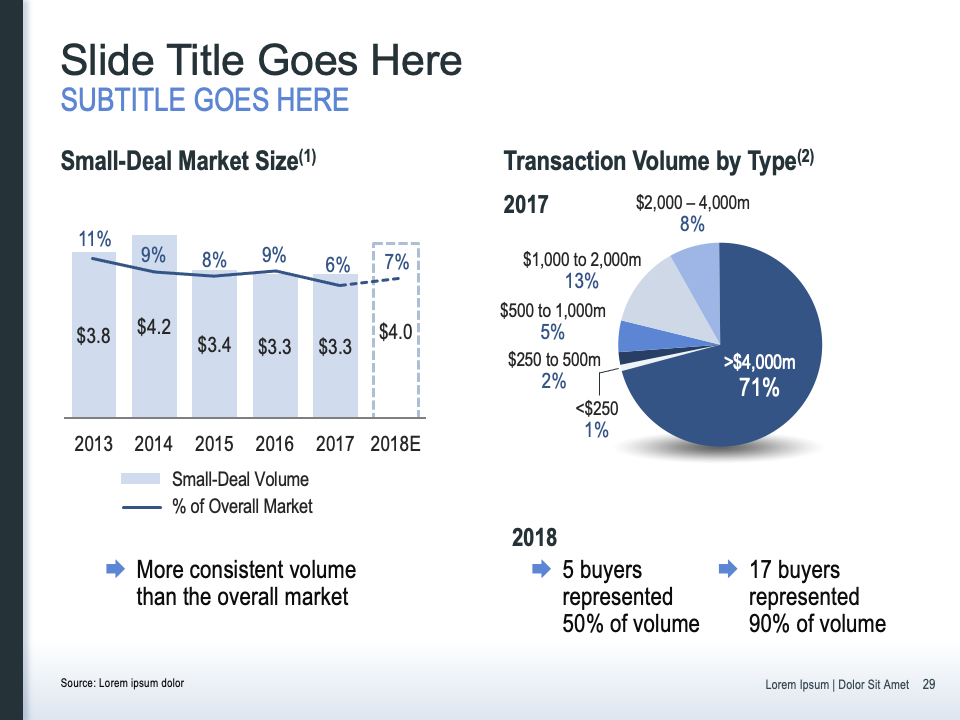 Slide Title Goes Here
SUBTITLE GOES HERE

Small-Deal Market Size$^{(1)}$

11% 9% 8% 9% 6% 7%

$3.8 $4.2 $3.4 $3.3 $3.3 $4.0

2013 2014 2015 2016 2017 2018E

Small-Deal Volume
% of Overall Market

More consistent volume than the overall market

Transaction Volume by Type$^{(2)}$

2017

$2,000 – 4,000m
8%

$1,000 to 2,000m
13%

$500 to 1,000m
5%

$250 to 500m
2%

<$250
1%

>$4,000m
71%

2018

5 buyers represented 50% of volume

17 buyers represented 90% of volume

Source: Lorem ipsum dolor

Lorem Ipsum | Dolor Sit Amet 29